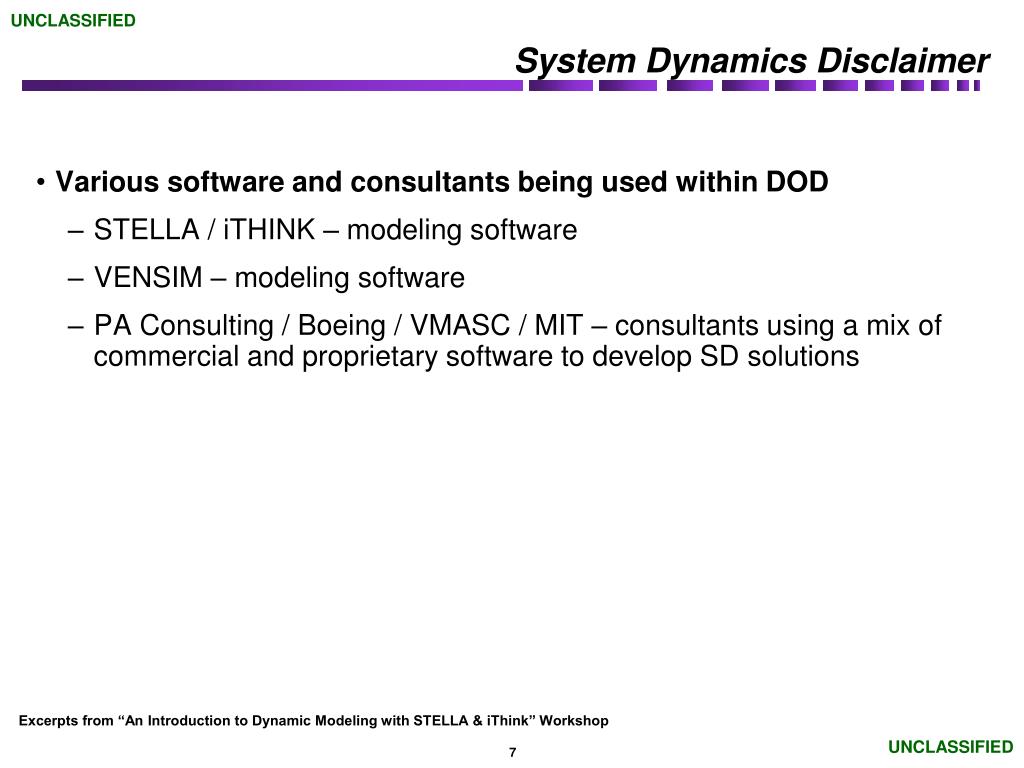 UNCLASSIFIED

System Dynamics Disclaimer

• Various software and consultants being used within DOD
– STELLA / iTHINK – modeling software
– VENSIM – modeling software
– PA Consulting / Boeing / VMASC / MIT – consultants using a mix of commercial and proprietary software to develop SD solutions

Excerpts from “An Introduction to Dynamic Modeling with STELLA & iThink” Workshop

7

UNCLASSIFIED